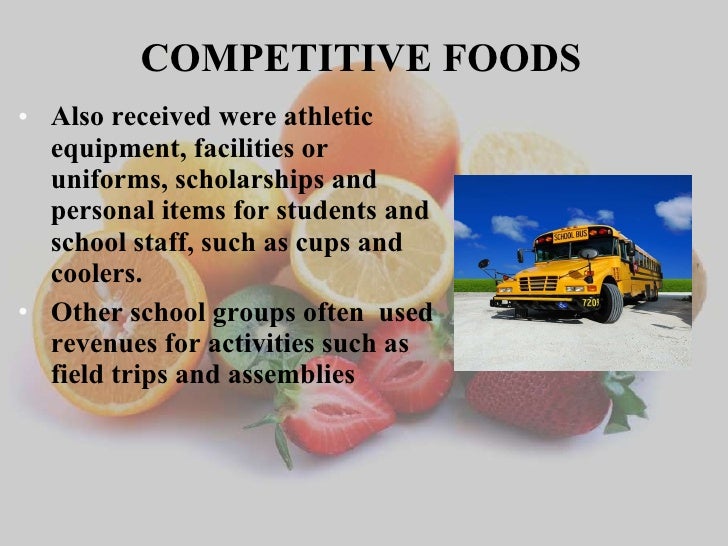 COMPETITIVE FOODS

• Also received were athletic equipment, facilities or uniforms, scholarships and personal items for students and school staff, such as cups and coolers.

• Other school groups often used revenues for activities such as field trips and assemblies

SCHOOL BUS

720